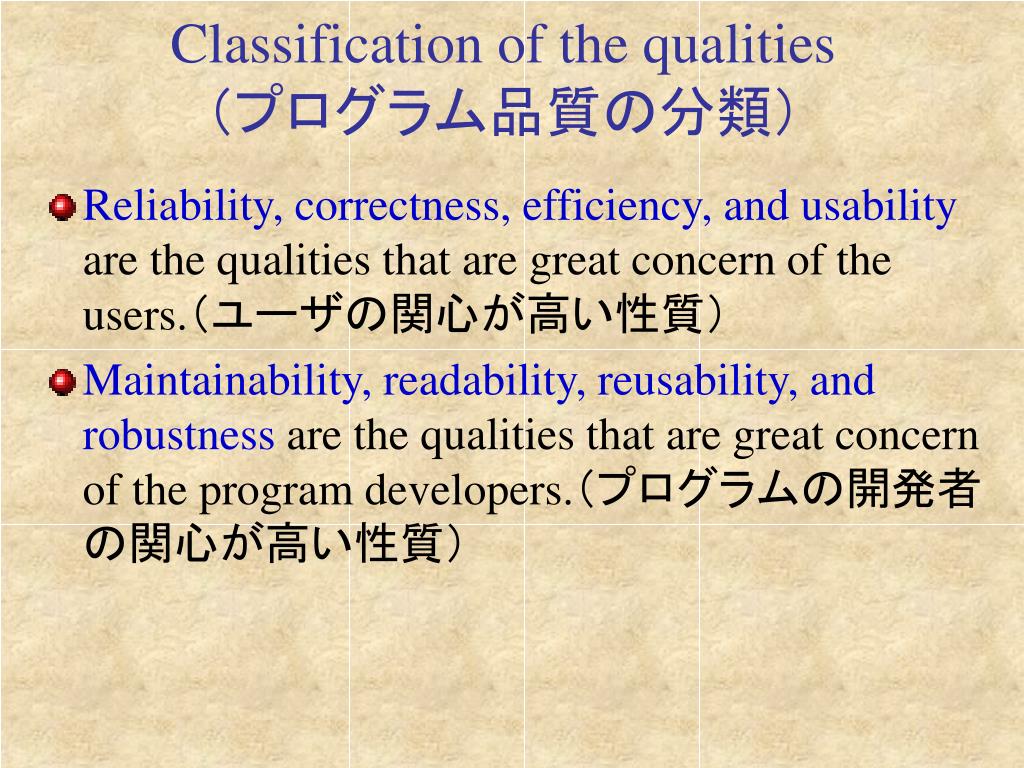 Classification of the qualities
（プログラム品質の分類）

Reliability, correctness, efficiency, and usability are the qualities that are great concern of the users.（ユーザの関心が高い性質）

Maintainability, readability, reusability, and robustness are the qualities that are great concern of the program developers.（プログラムの開発者の関心が高い性質）